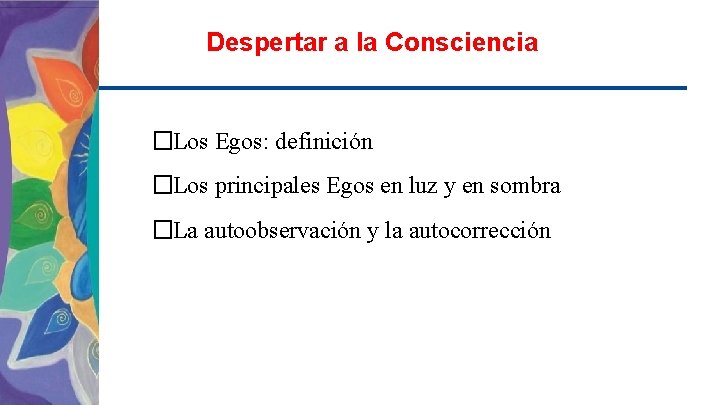 Despertar a la Consciencia

☐Los Egos: definición

☐Los principales Egos en luz y en sombra

☐La autoobservación y la autocorrección